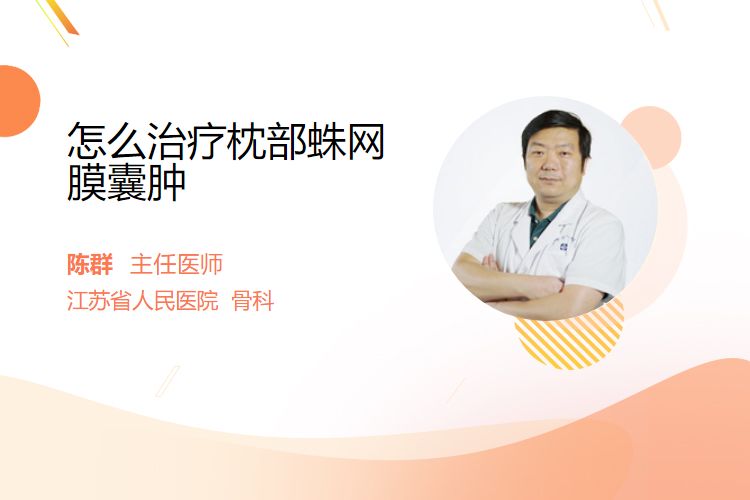 怎么治疗枕部蛛网膜囊肿

陈群 主任医师
江苏省人民医院 骨科